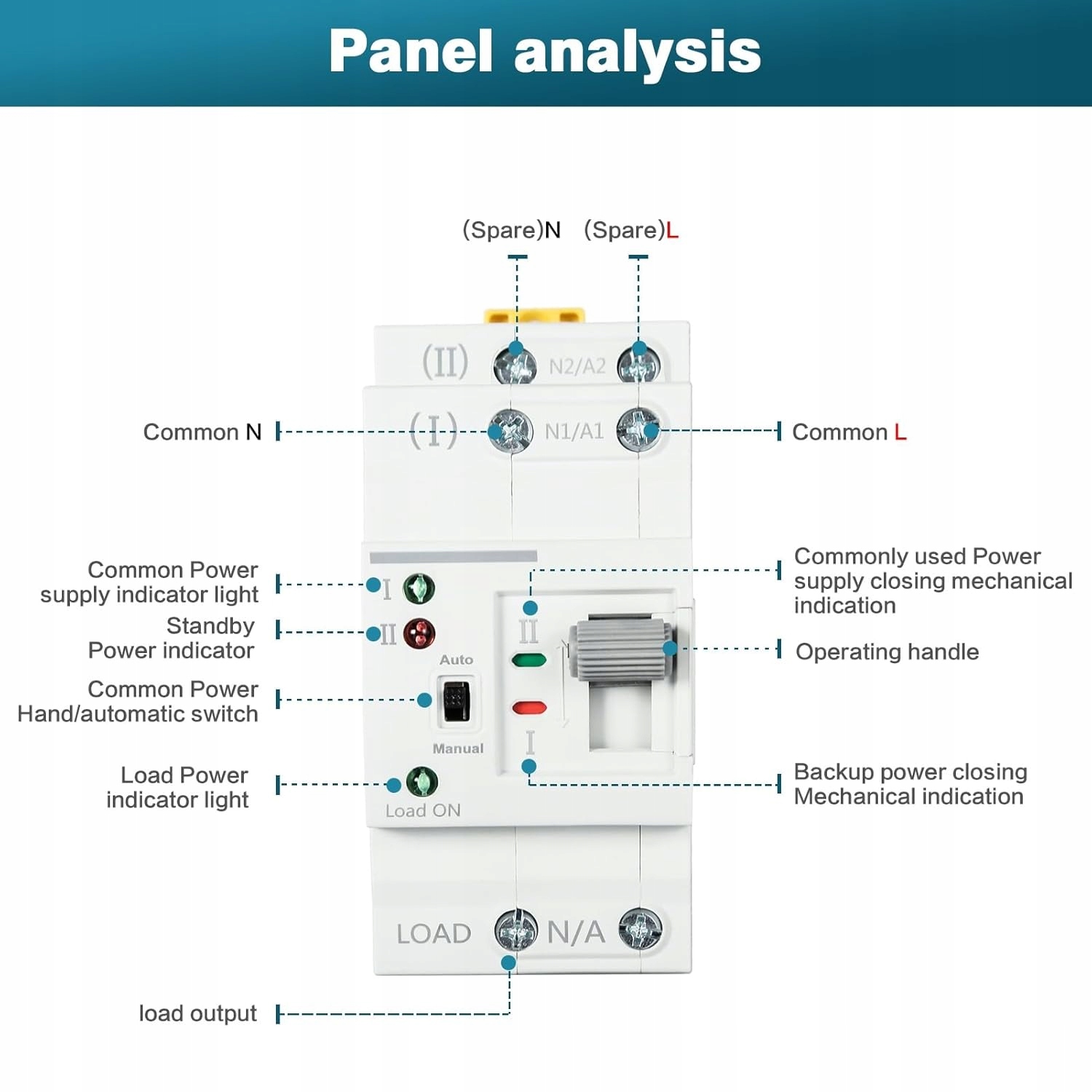 Panel analysis

(Spare)N (Spare)L

(II) N2/A2

Common N (I) N1/A1 Common L

Common Power supply indicator light

Standby Power indicator

Common Power Hand/automatic switch

Load Power indicator light

I

II

Auto

Manual

Load ON

II

I

Commonly used Power supply closing mechanical indication

Operating handle

Backup power closing Mechanical indication

LOAD N/A

load output